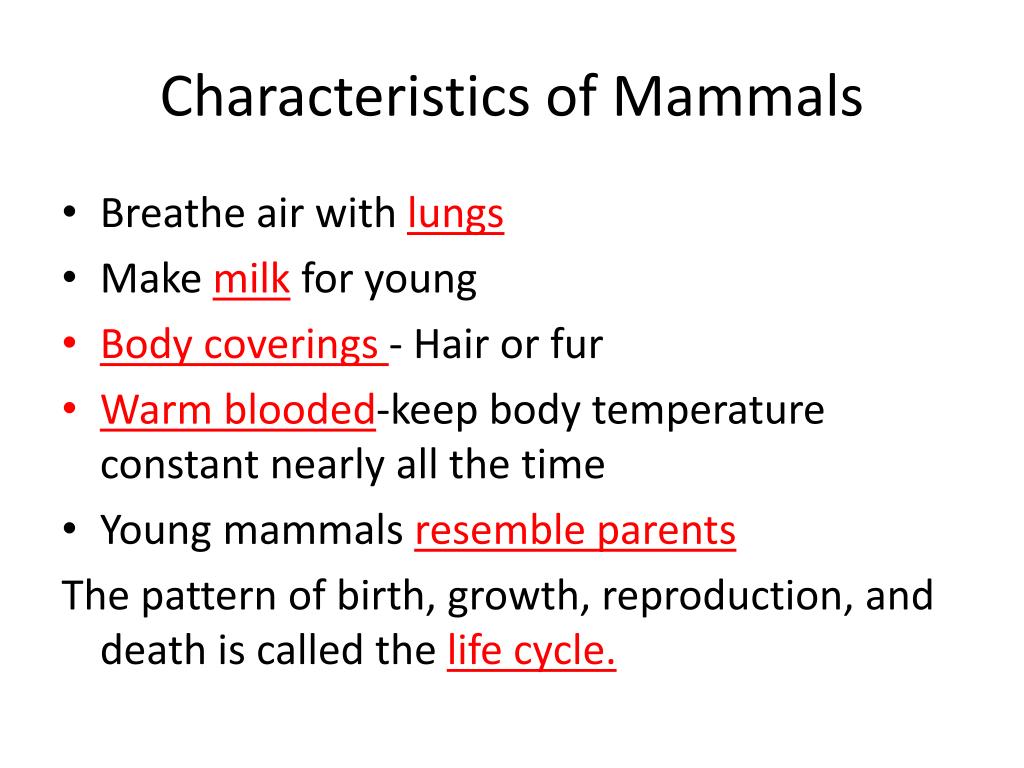 Characteristics of Mammals

• Breathe air with lungs
• Make milk for young
• Body coverings - Hair or fur
• Warm blooded-keep body temperature constant nearly all the time
• Young mammals resemble parents

The pattern of birth, growth, reproduction, and death is called the life cycle.